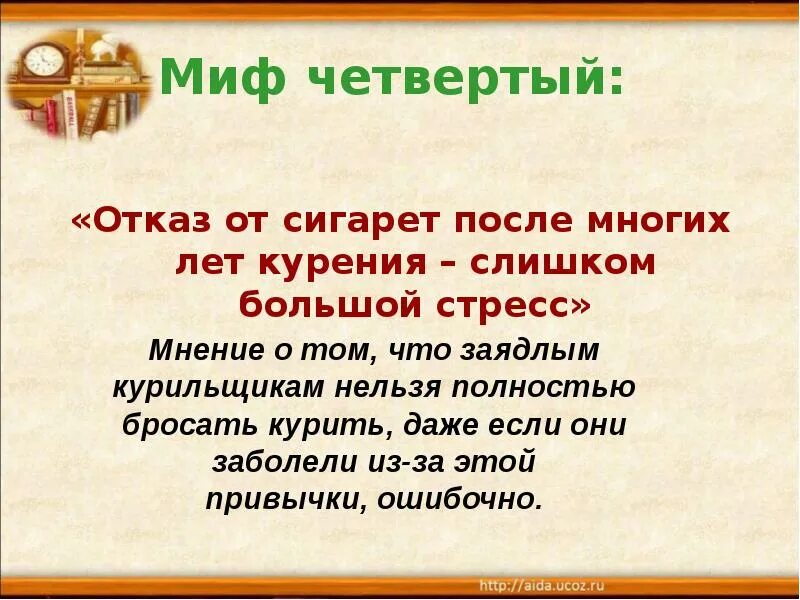 Миф четвертый:

«Отказ от сигарет после многих лет курения – слишком большой стресс»

Мнение о том, что заядлым курильщикам нельзя полностью бросать курить, даже если они заболели из-за этой привычки, ошибочно.

http://aida.ucoz.ru